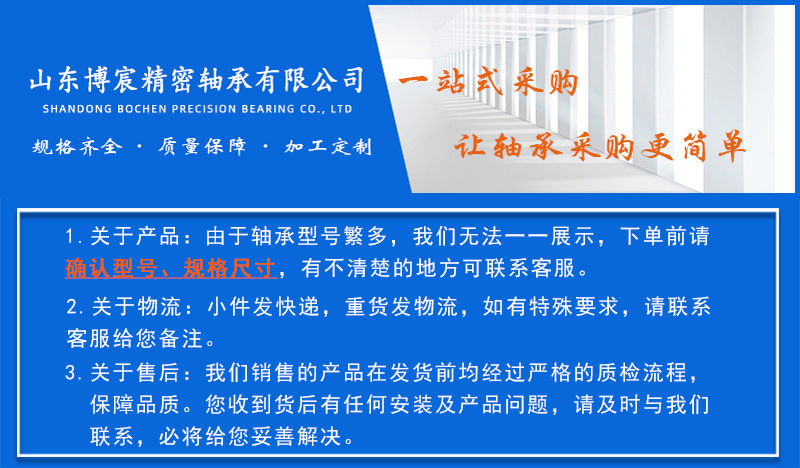 山东博宸精密轴承有限公司
SHANDONG BOCHEN PRECISION BEARING CO., LTD
规格齐全 · 质量保障 · 加工定制

一站式采购
让轴承采购更简单

1. 关于产品：由于轴承型号繁多，我们无法一一展示，下单前请确认型号、规格尺寸，有不清楚的地方可联系客服。

2. 关于物流：小件发快递，重货发物流，如有特殊要求，请联系客服给您备注。

3. 关于售后：我们销售的产品在发货前均经过严格的质检流程，保障品质。您收到货后有任何安装及产品问题，请及时与我们联系，必将给您妥善解决。